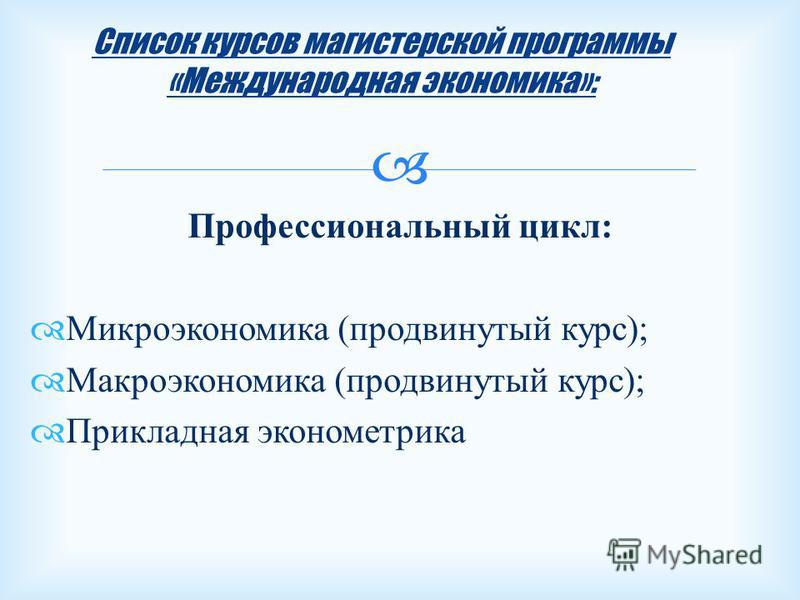 Список курсов магистерской программы «Международная экономика»:

Профессиональный цикл:

Микроэкономика (продвинутый курс);
Макроэкономика (продвинутый курс);
Прикладная эконометрика

MyShared